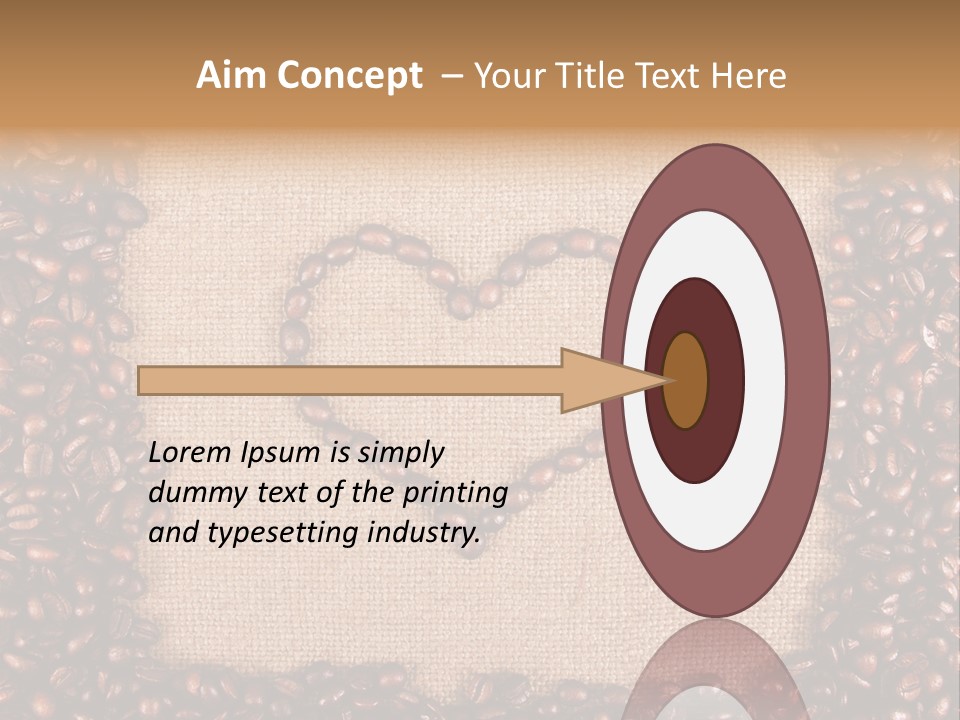 Aim Concept – Your Title Text Here

Lorem Ipsum is simply dummy text of the printing and typesetting industry.